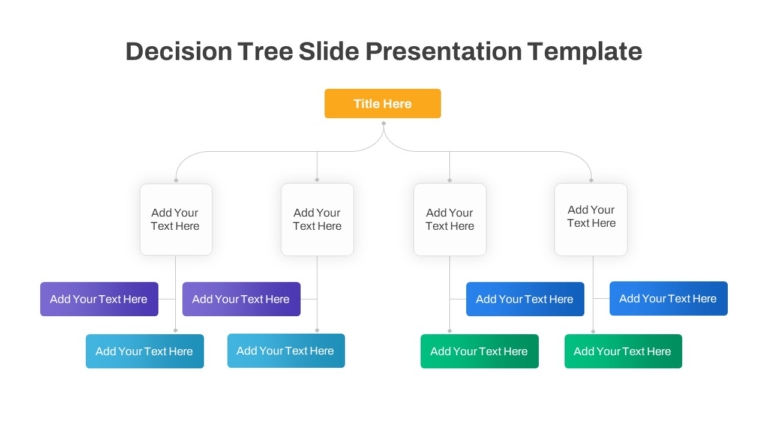 Decision Tree Slide Presentation Template

Title Here

Add Your Text Here

Add Your Text Here

Add Your Text Here

Add Your Text Here

Add Your Text Here

Add Your Text Here

Add Your Text Here

Add Your Text Here

Add Your Text Here

Add Your Text Here

Add Your Text Here

Add Your Text Here